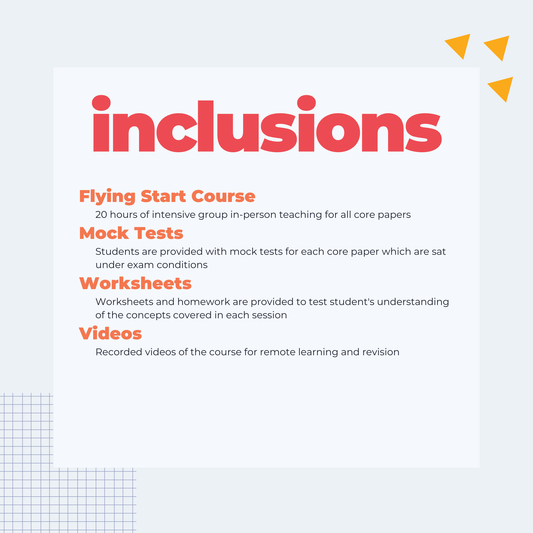 inclusions

Flying Start Course
20 hours of intensive group in-person teaching for all core papers

Mock Tests
Students are provided with mock tests for each core paper which are sat under exam conditions

Worksheets
Worksheets and homework are provided to test student's understanding of the concepts covered in each session

Videos
Recorded videos of the course for remote learning and revision